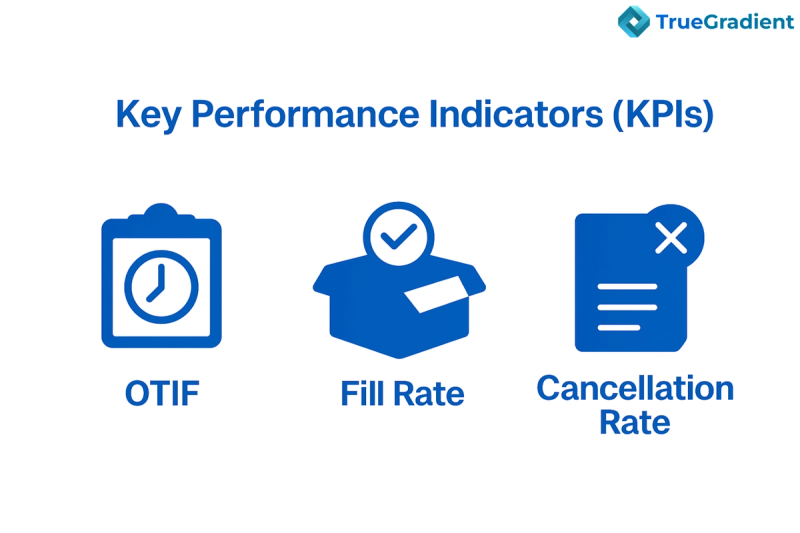 TrueGradient

Key Performance Indicators (KPIs)

OTIF

Fill Rate

Cancellation Rate